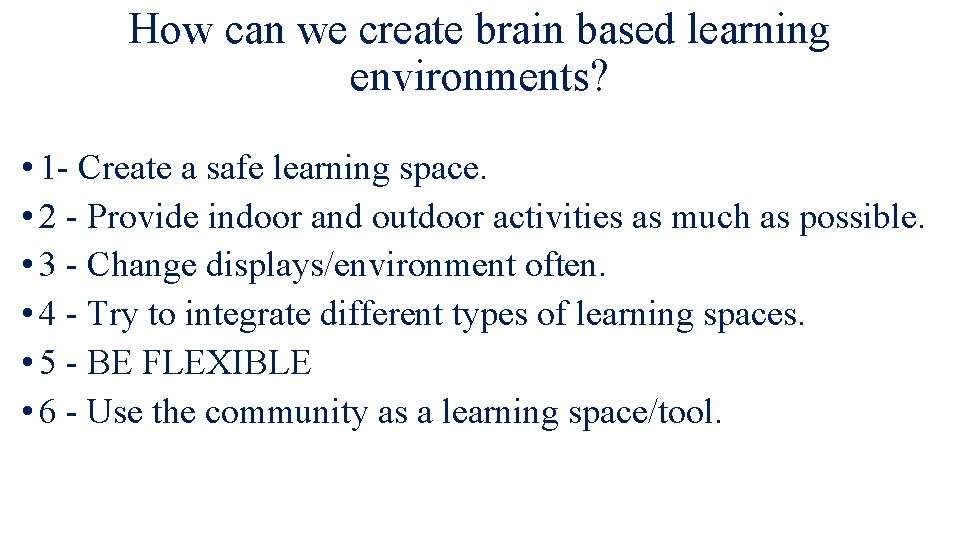 How can we create brain based learning environments?

• 1- Create a safe learning space.
• 2 - Provide indoor and outdoor activities as much as possible.
• 3 - Change displays/environment often.
• 4 - Try to integrate different types of learning spaces.
• 5 - BE FLEXIBLE
• 6 - Use the community as a learning space/tool.